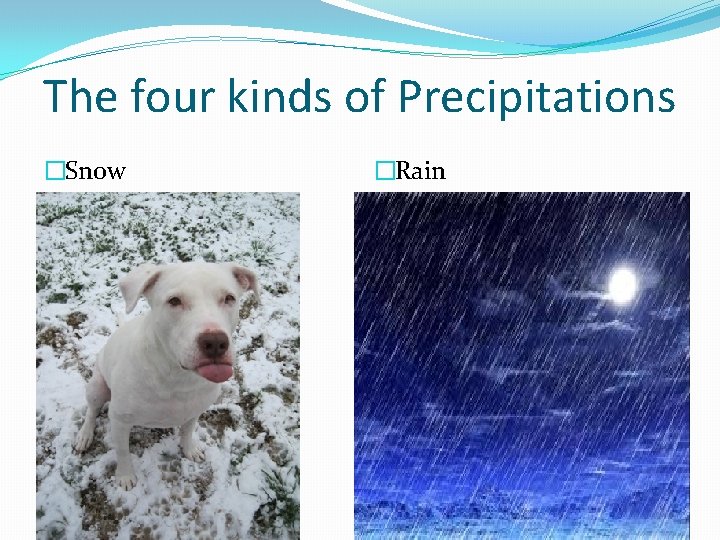 The four kinds of Precipitations

□Snow

□Rain